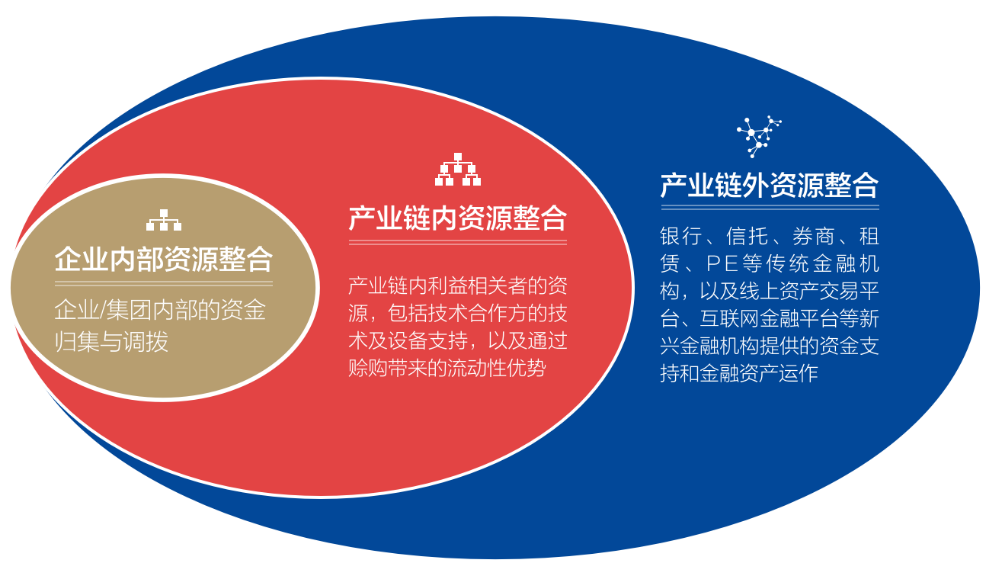 企业内部资源整合

企业/集团内部的资金归集与调拨

产业链内资源整合

产业链内利益相关者的资源，包括技术合作方的技术及设备支持，以及通过赊购带来的流动性优势

产业链外资源整合

银行、信托、券商、租赁、PE等传统金融机构，以及线上资产交易平台、互联网金融平台等新兴金融机构提供的资金支持和金融资产运作